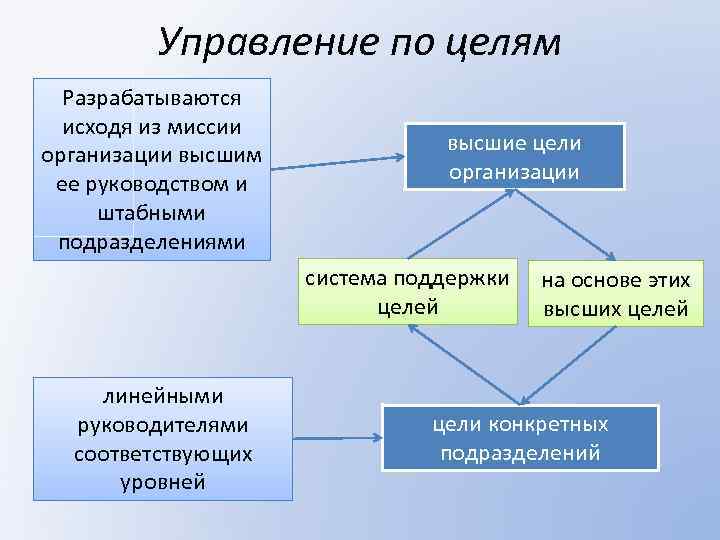 Управление по целям

Разрабатываются исходя из миссии организации высшим ее руководством и штабными подразделениями

высшие цели организации

система поддержки целей

на основе этих высших целей

линейными руководителями соответствующих уровней

цели конкретных подразделений